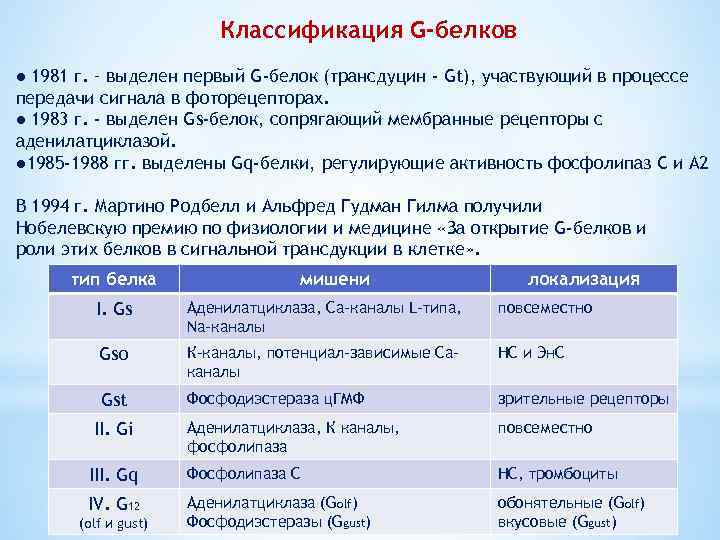 Классификация G-белков

● 1981 г. – выделен первый G-белок (трансдуцин - Gt), участвующий в процессе передачи сигнала в фоторецепторах.
● 1983 г. - выделен Gs-белок, сопрягающий мембранные рецепторы с аденилатциклазой.
●1985-1988 гг. выделены Gq-белки, регулирующие активность фосфолипаз С и А2

В 1994 г. Мартино Родбелл и Альфред Гудман Гилма получили Нобелевскую премию по физиологии и медицине «За открытие G-белков и роли этих белков в сигнальной трансдукции в клетке».

| тип белка | мишени | локализация |
|---|---|---|
| I. Gs | Аденилатциклаза, Са-каналы L-типа, Na-каналы | повсеместно |
| Gso | К-каналы, потенциал-зависимые Са-каналы | НС и ЭнС |
| Gst | Фосфодиэстераза цГМФ | зрительные рецепторы |
| II. Gi | Аденилатциклаза, К каналы, фосфолипаза | повсеместно |
| III. Gq | Фосфолипаза С | НС, тромбоциты |
| IV. $G_{12}$ (olf и gust) | Аденилатциклаза ($G_{olf}$) Фосфодиэстеразы ($G_{gust}$) | обонятельные ($G_{olf}$) вкусовые ($G_{gust}$) |